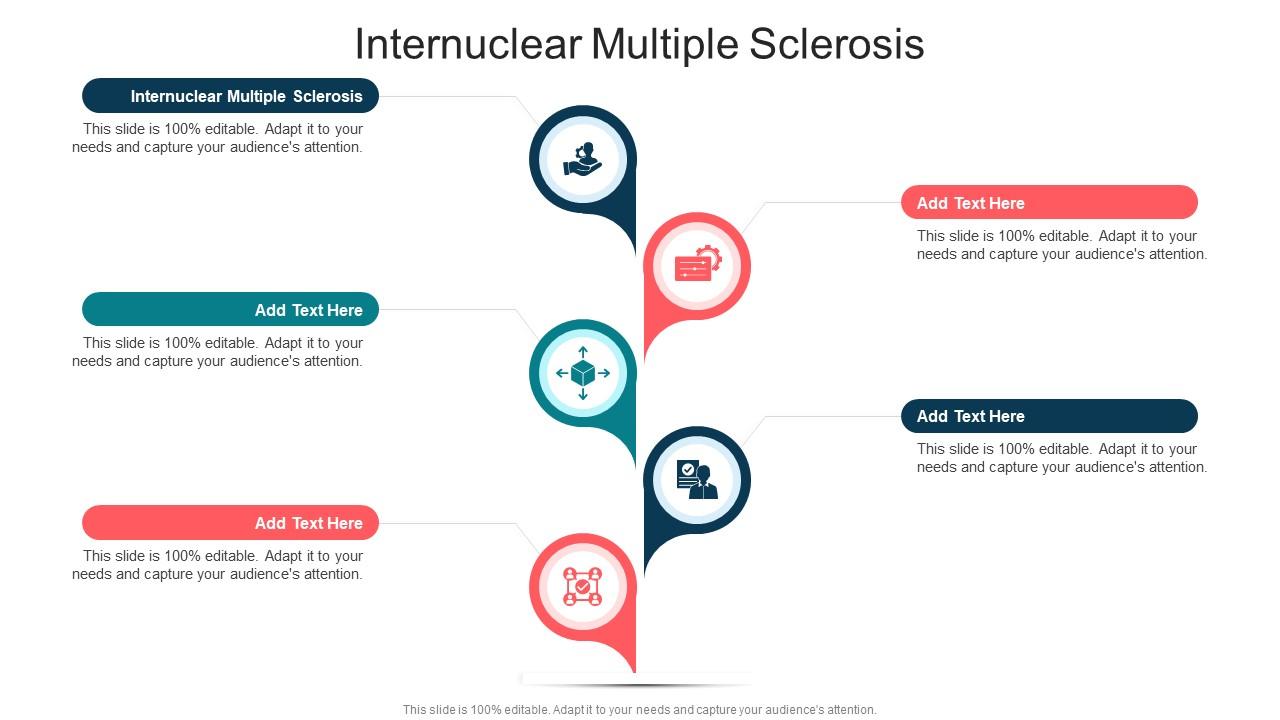 Internuclear Multiple Sclerosis

Internuclear Multiple Sclerosis

This slide is 100% editable. Adapt it to your needs and capture your audience's attention.

Add Text Here

This slide is 100% editable. Adapt it to your needs and capture your audience's attention.

Add Text Here

This slide is 100% editable. Adapt it to your needs and capture your audience's attention.

Add Text Here

This slide is 100% editable. Adapt it to your needs and capture your audience's attention.

Add Text Here

This slide is 100% editable. Adapt it to your needs and capture your audience's attention.

This slide is 100% editable. Adapt it to your needs and capture your audience's attention.